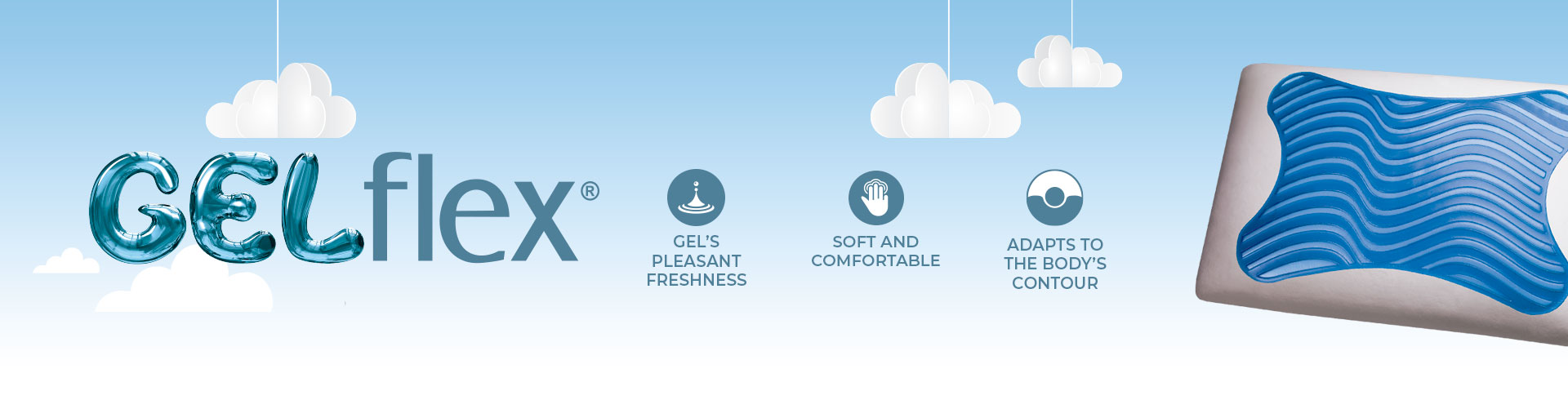 GELflex®

GEL'S PLEASANT FRESHNESS

SOFT AND COMFORTABLE

ADAPTS TO THE BODY'S CONTOUR